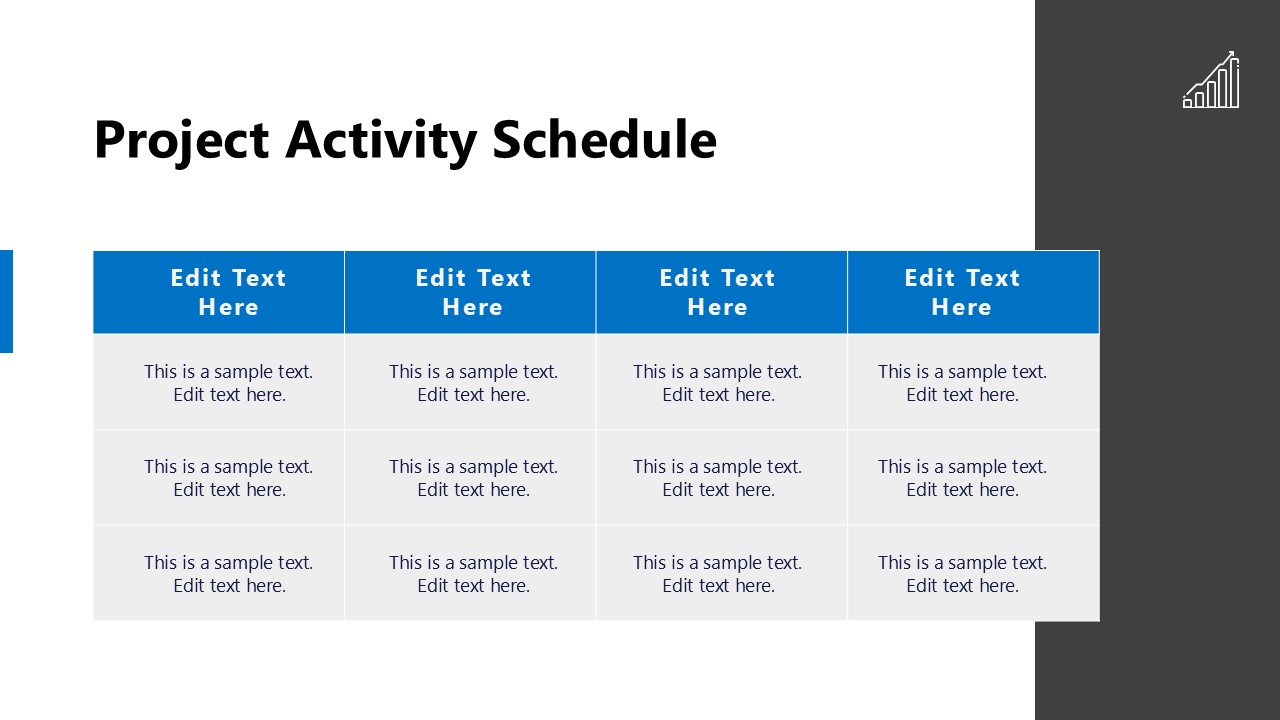 Project Activity Schedule

| Edit Text Here | Edit Text Here | Edit Text Here | Edit Text Here |
|---|---|---|---|
| This is a sample text. Edit text here. | This is a sample text. Edit text here. | This is a sample text. Edit text here. | This is a sample text. Edit text here. |
| This is a sample text. Edit text here. | This is a sample text. Edit text here. | This is a sample text. Edit text here. | This is a sample text. Edit text here. |
| This is a sample text. Edit text here. | This is a sample text. Edit text here. | This is a sample text. Edit text here. | This is a sample text. Edit text here. |